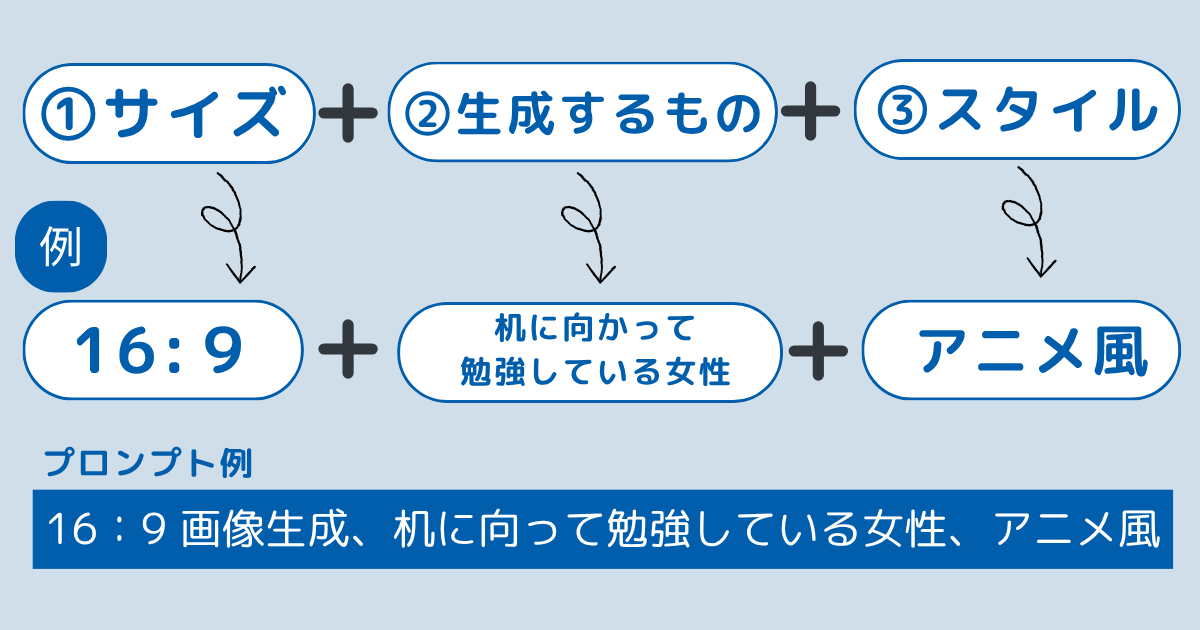 ①サイズ + ②生成するもの + ③スタイル

例

16：9 + 机に向かって勉強している女性 + アニメ風

プロンプト例

16：9 画像生成、机に向って勉強している女性、アニメ風